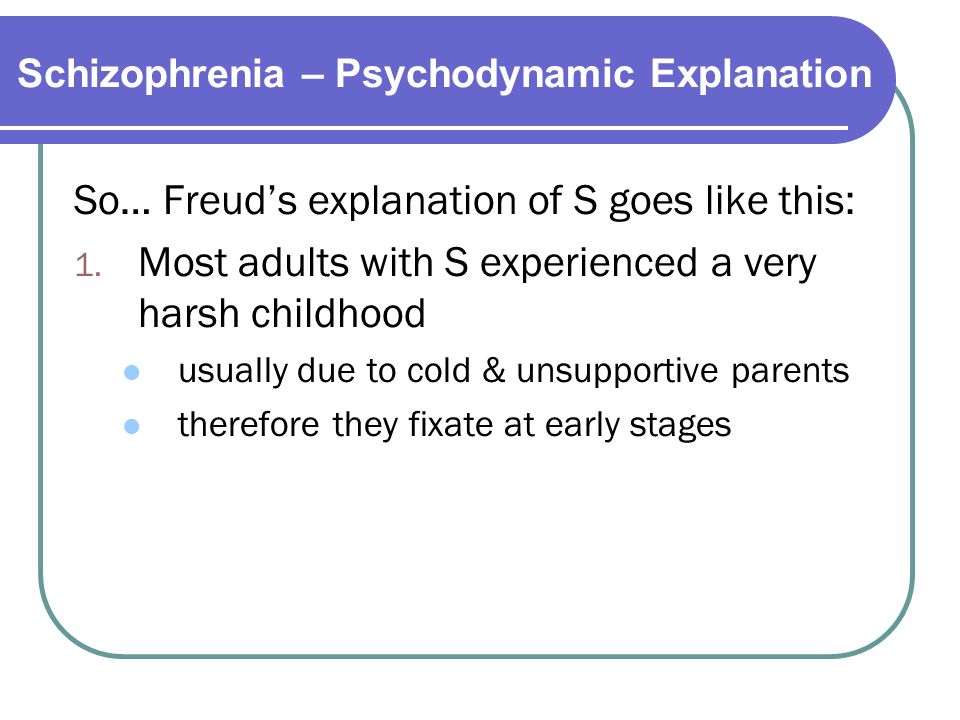 Schizophrenia – Psychodynamic Explanation

So… Freud's explanation of S goes like this:

1. Most adults with S experienced a very harsh childhood
- usually due to cold & unsupportive parents
- therefore they fixate at early stages